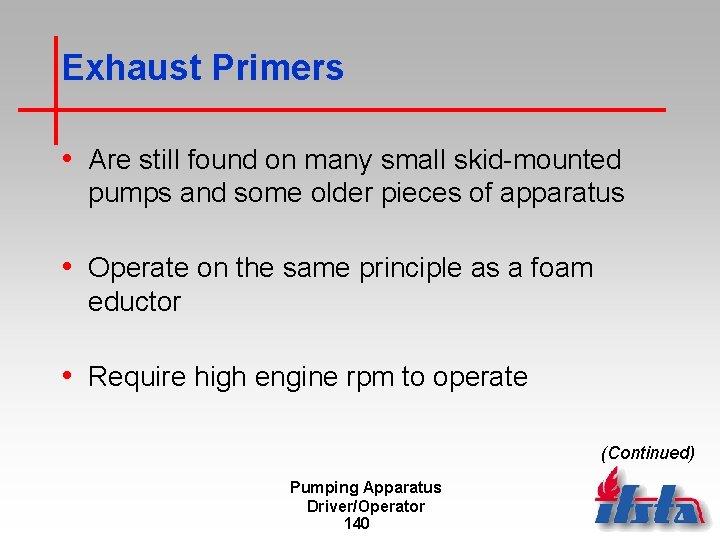 Exhaust Primers

• Are still found on many small skid-mounted pumps and some older pieces of apparatus

• Operate on the same principle as a foam eductor

• Require high engine rpm to operate

(Continued)

Pumping Apparatus
Driver/Operator
140

ifsta